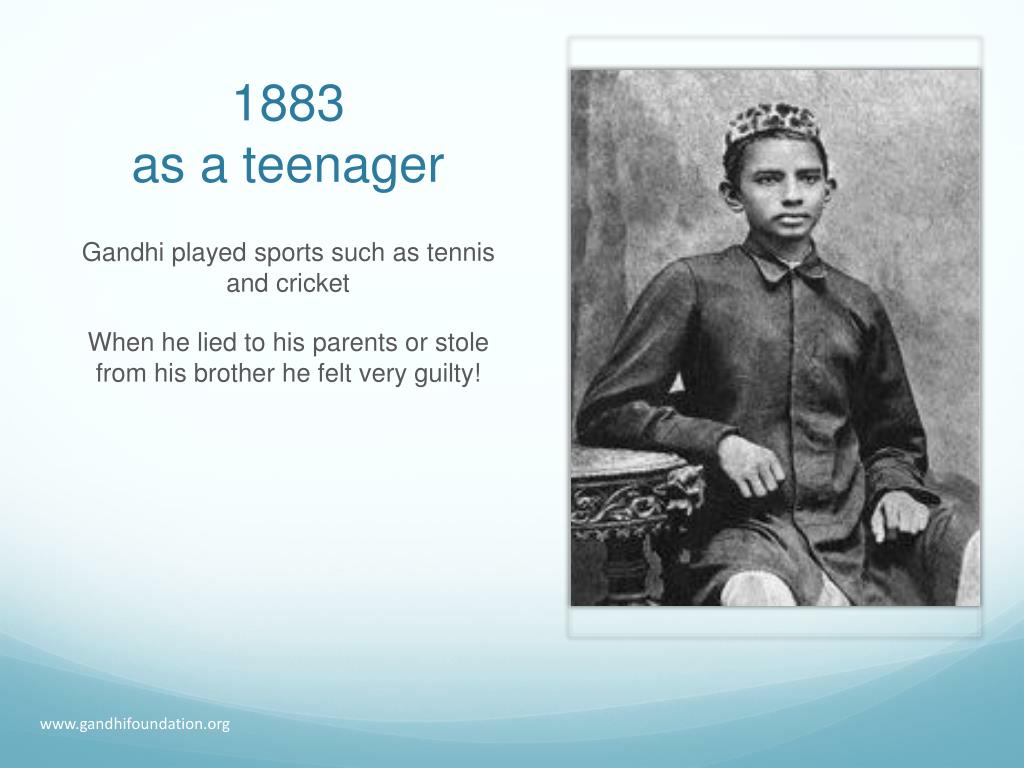 1883
as a teenager

Gandhi played sports such as tennis and cricket

When he lied to his parents or stole from his brother he felt very guilty!

www.gandhifoundation.org